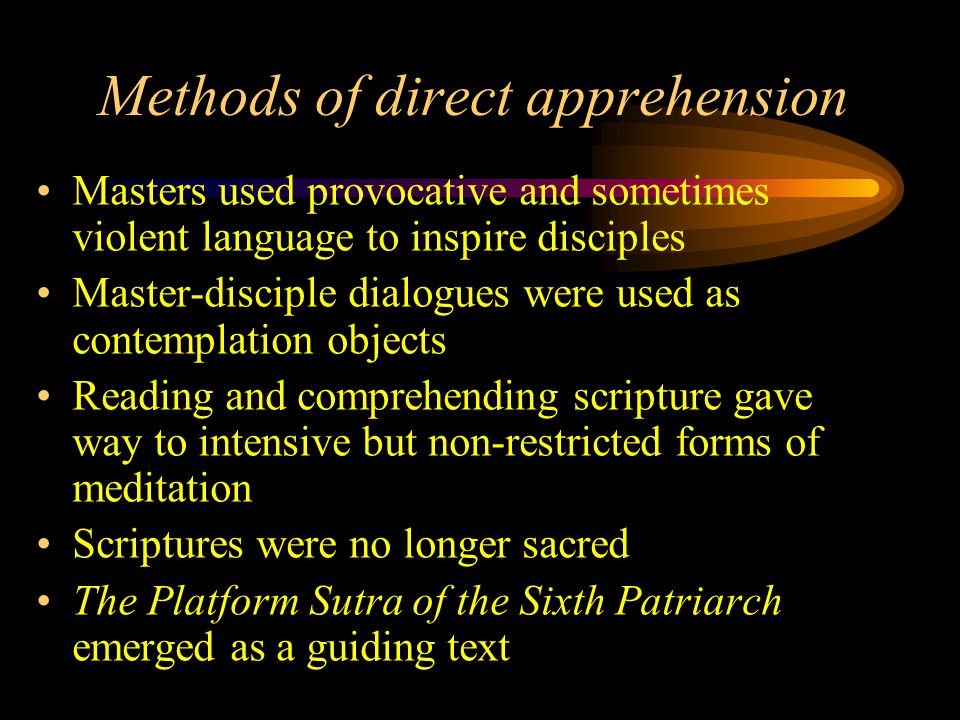 Methods of direct apprehension

• Masters used provocative and sometimes violent language to inspire disciples
• Master-disciple dialogues were used as contemplation objects
• Reading and comprehending scripture gave way to intensive but non-restricted forms of meditation
• Scriptures were no longer sacred
• The Platform Sutra of the Sixth Patriarch emerged as a guiding text